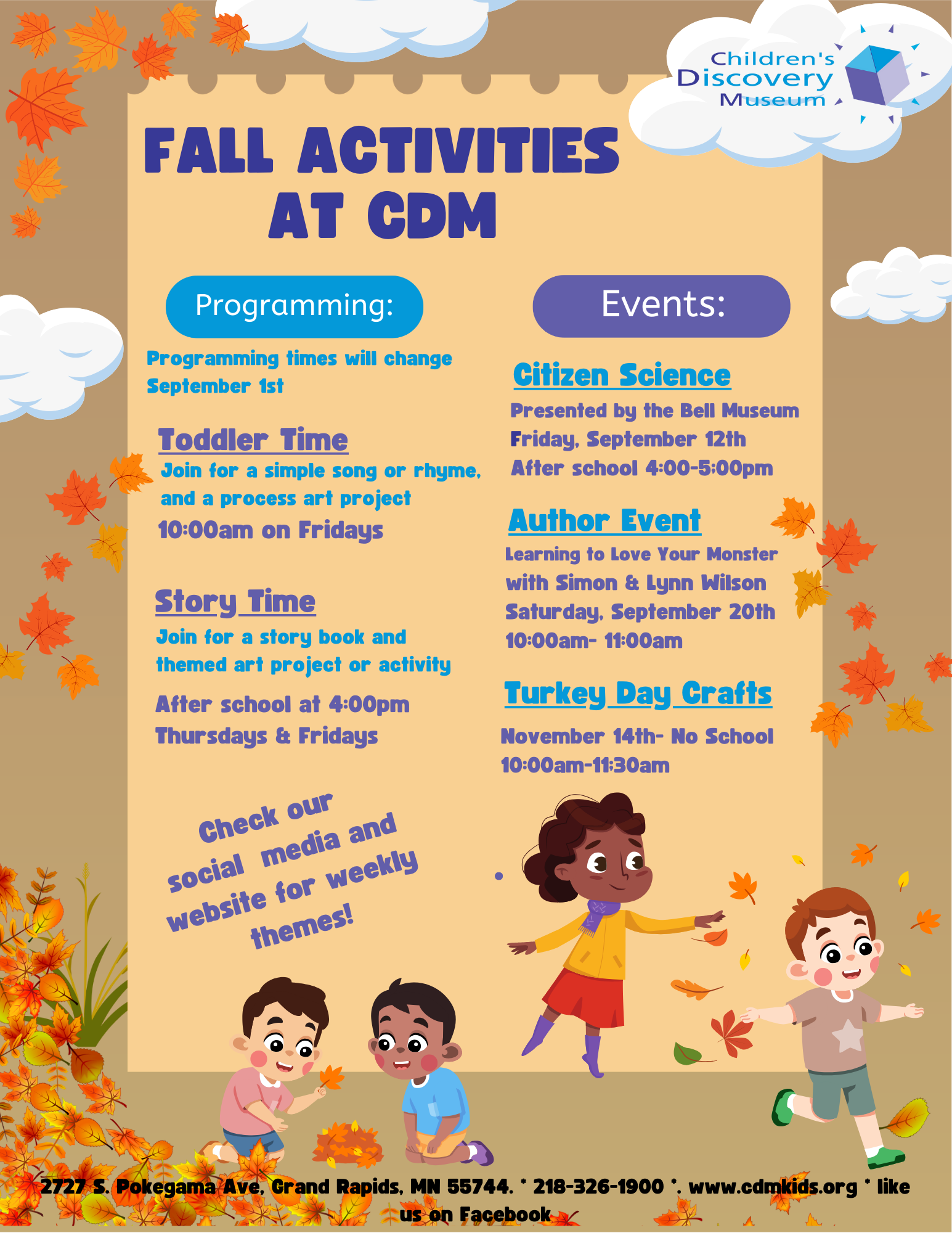 Children's Discovery Museum

FALL ACTIVITIES AT CDM

Programming:

Programming times will change September 1st

Toddler Time

Join for a simple song or rhyme, and a process art project

10:00am on Fridays

Story Time

Join for a story book and themed art project or activity

After school at 4:00pm Thursdays & Fridays

Check our social media and website for weekly themes!

Events:

Citizen Science

Presented by the Bell Museum

Friday, September 12th

After school 4:00-5:00pm

Author Event

Learning to Love Your Monster with Simon & Lynn Wilson

Saturday, September 20th

10:00am- 11:00am

Turkey Day Crafts

November 14th- No School

10:00am-11:30am

2727 S. Pokegama Ave, Grand Rapids, MN 55744. * 218-326-1900 *. www.cdmkids.org * like us on Facebook